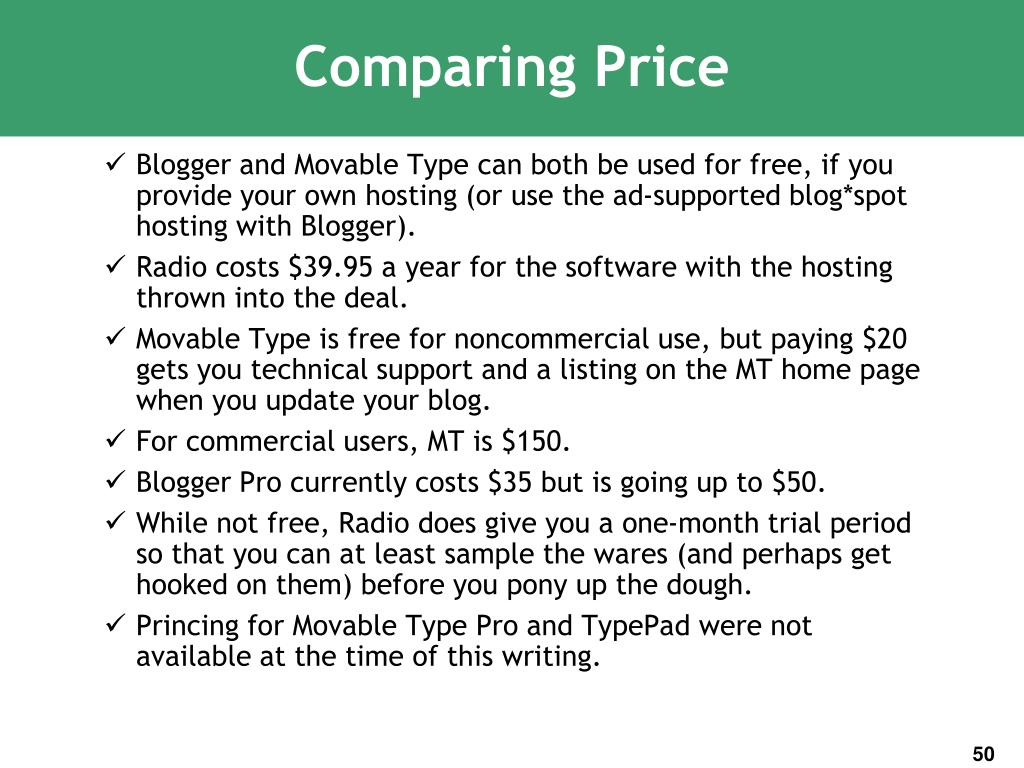 Comparing Price

✓ Blogger and Movable Type can both be used for free, if you provide your own hosting (or use the ad-supported blog*spot hosting with Blogger).

✓ Radio costs \$39.95 a year for the software with the hosting thrown into the deal.

✓ Movable Type is free for noncommercial use, but paying \$20 gets you technical support and a listing on the MT home page when you update your blog.

✓ For commercial users, MT is \$150.

✓ Blogger Pro currently costs \$35 but is going up to \$50.

✓ While not free, Radio does give you a one-month trial period so that you can at least sample the wares (and perhaps get hooked on them) before you pony up the dough.

✓ Princing for Movable Type Pro and TypePad were not available at the time of this writing.

50